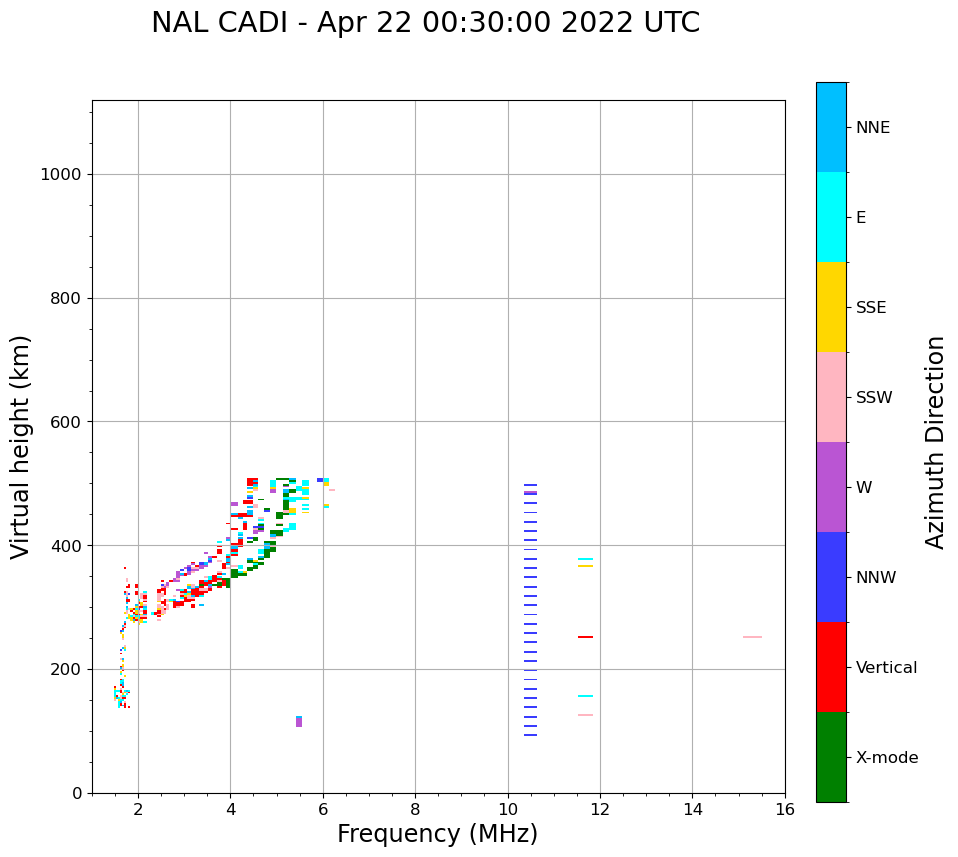 NAL CADI - Apr 22 00:30:00 2022 UTC

Virtual height (km)

1000
800
600
400
200
0

2
4
6
8
10
12
14
16

Frequency (MHz)

NNE
E
SSE
SSW
W
NNW
Vertical
X-mode

Azimuth Direction